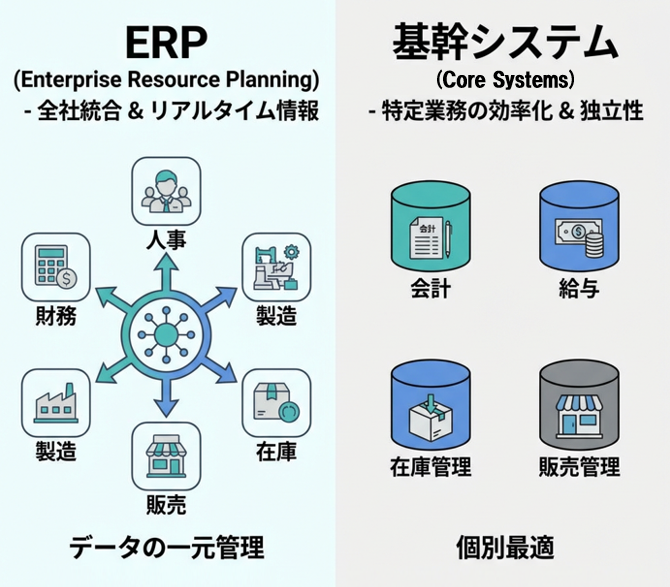 ERP
(Enterprise Resource Planning)
- 全社統合 & リアルタイム情報

人事
財務
製造
製造
在庫
販売

データの一元管理

基幹システム
(Core Systems)
- 特定業務の効率化 & 独立性

会計
会計
給与
在庫管理
販売管理

個別最適